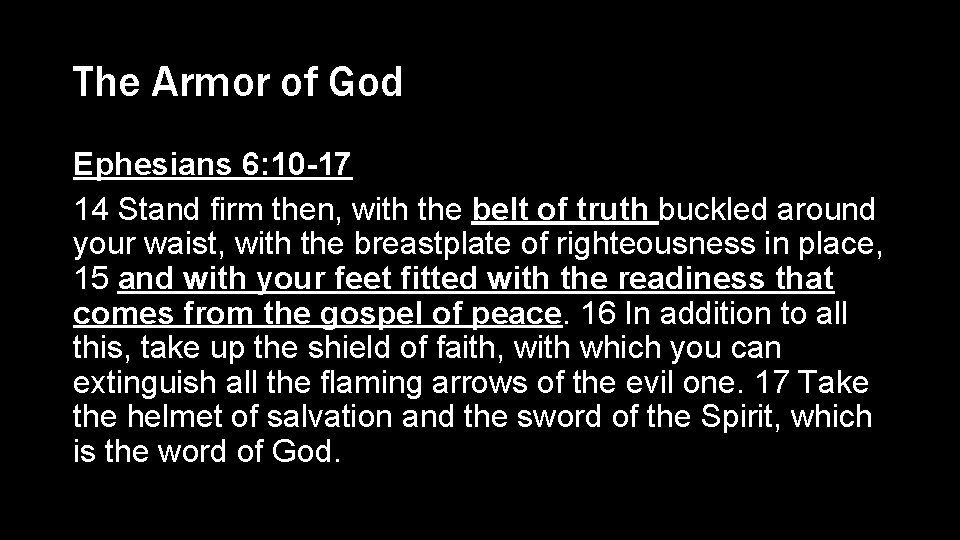 The Armor of God

Ephesians 6:10-17

14 Stand firm then, with the belt of truth buckled around your waist, with the breastplate of righteousness in place, 15 and with your feet fitted with the readiness that comes from the gospel of peace. 16 In addition to all this, take up the shield of faith, with which you can extinguish all the flaming arrows of the evil one. 17 Take the helmet of salvation and the sword of the Spirit, which is the word of God.